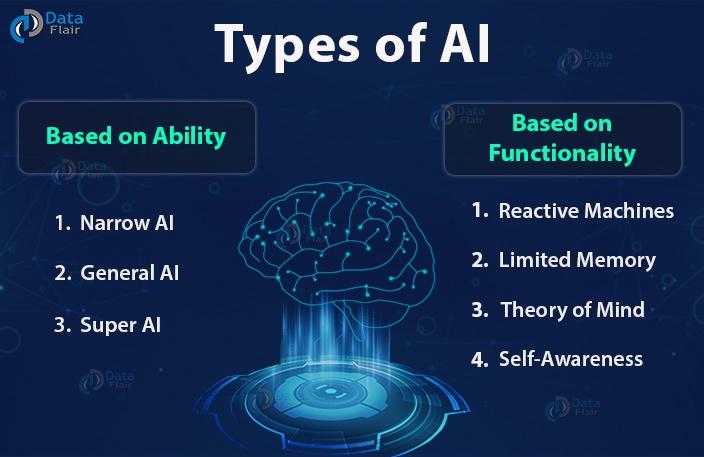 Data Flair

Types of AI

Based on Ability

1. Narrow AI
2. General AI
3. Super AI

Based on Functionality

1. Reactive Machines
2. Limited Memory
3. Theory of Mind
4. Self-Awareness